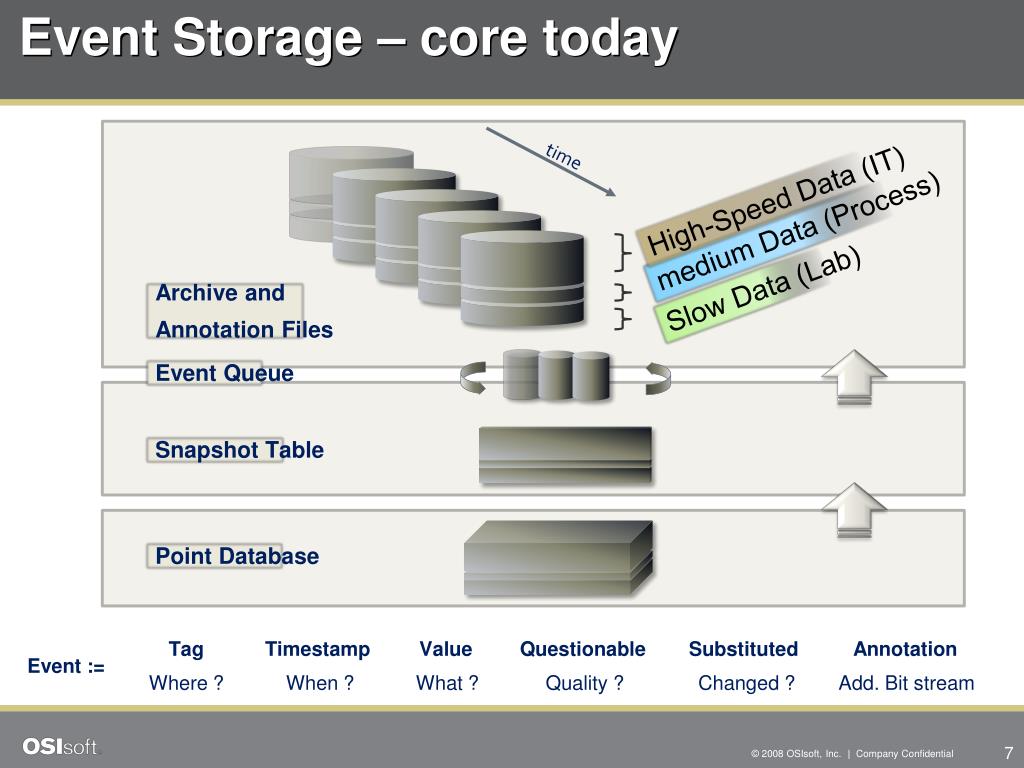 Event Storage – core today

time

High-Speed Data (IT)
medium Data (Process)
Slow Data (Lab)

Archive and Annotation Files

Event Queue

Snapshot Table

Point Database

| Event := | Tag | Timestamp | Value | Questionable | Substituted | Annotation |
|---|---|---|---|---|---|---|
| | Where ? | When ? | What ? | Quality ? | Changed ? | Add. Bit stream |

OSIsoft.

© 2008 OSIsoft, Inc. | Company Confidential

7